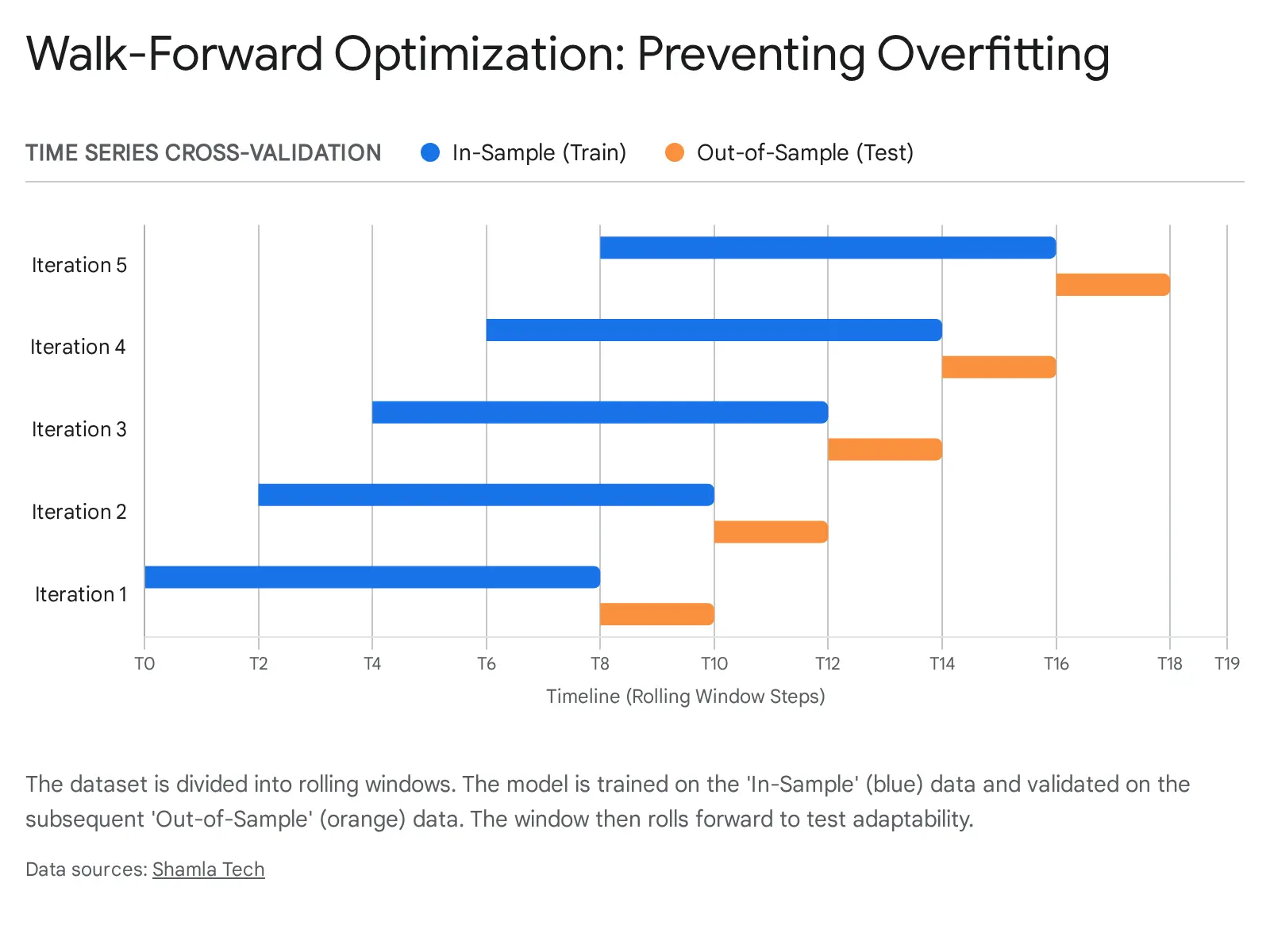 Walk-Forward Optimization: Preventing Overfitting

TIME SERIES CROSS-VALIDATION In-Sample (Train) Out-of-Sample (Test)

Iteration 5
Iteration 4
Iteration 3
Iteration 2
Iteration 1

T0 T2 T4 T6 T8 T10 T12 T14 T16 T18 T19

Timeline (Rolling Window Steps)

The dataset is divided into rolling windows. The model is trained on the 'In-Sample' (blue) data and validated on the subsequent 'Out-of-Sample' (orange) data. The window then rolls forward to test adaptability.

Data sources: Shamla Tech